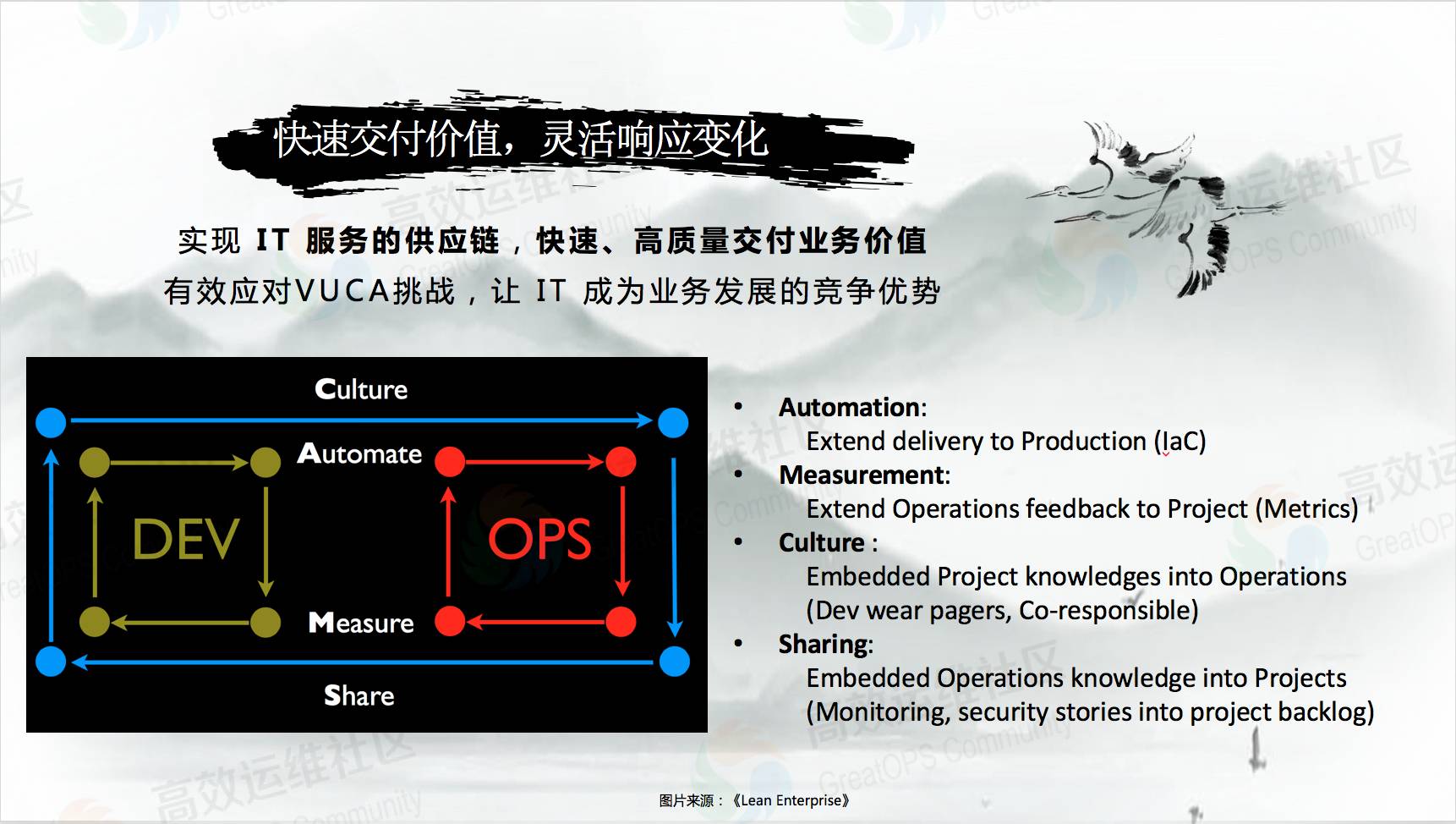 快速交付价值，灵活响应变化

实现 IT 服务的供应链，快速、高质量交付业务价值
有效应对VUCA挑战，让 IT 成为业务发展的竞争优势

Culture
Automate
DEV
OPS
Measure
Share

• Automation:
Extend delivery to Production (IaC)
• Measurement:
Extend Operations feedback to Project (Metrics)
• Culture :
Embedded Project knowledges into Operations (Dev wear pagers, Co-responsible)
• Sharing:
Embedded Operations knowledge into Projects (Monitoring, security stories into project backlog)

图片来源：《Lean Enterprise》

高效运维社区 GreatOPS Community